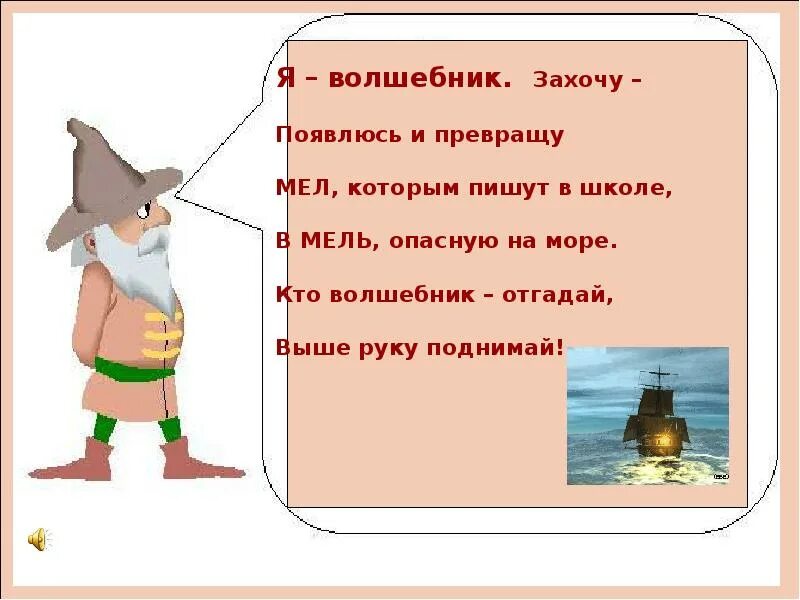 Я – волшебник. Захочу –

Появлюсь и превращу

МЕЛ, которым пишут в школе,

В МЕЛЬ, опасную на море.

Кто волшебник – отгадай,

Выше руку поднимай!